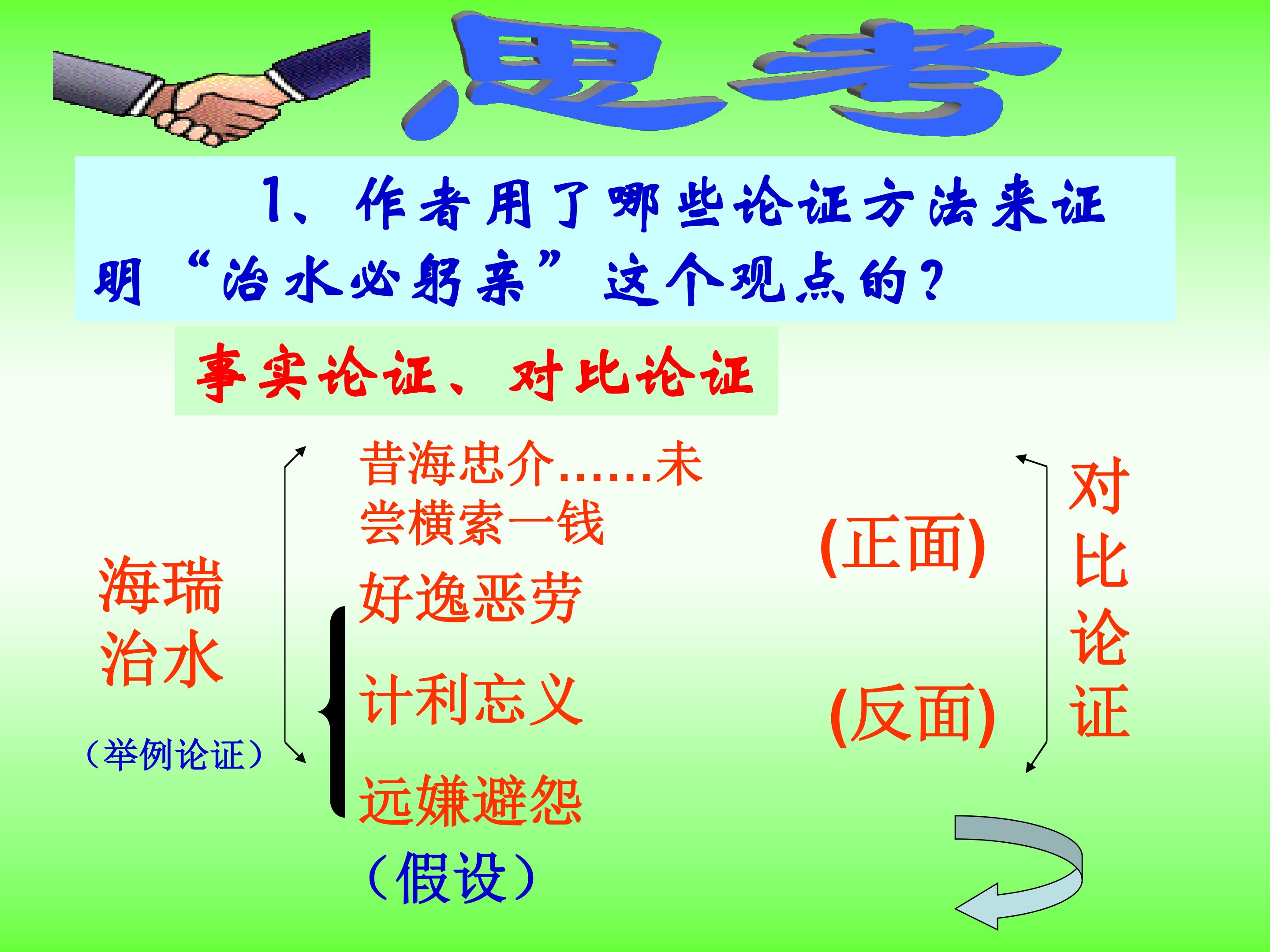 思考

1、作者用了哪些论证方法来证明“治水必躬亲”这个观点的？

事实论证、对比论证

海瑞治水

（举例论证）

昔海忠介……未尝横索一钱

好逸恶劳

计利忘义

远嫌避怨

（假设）

(正面)

(反面)

对比论证